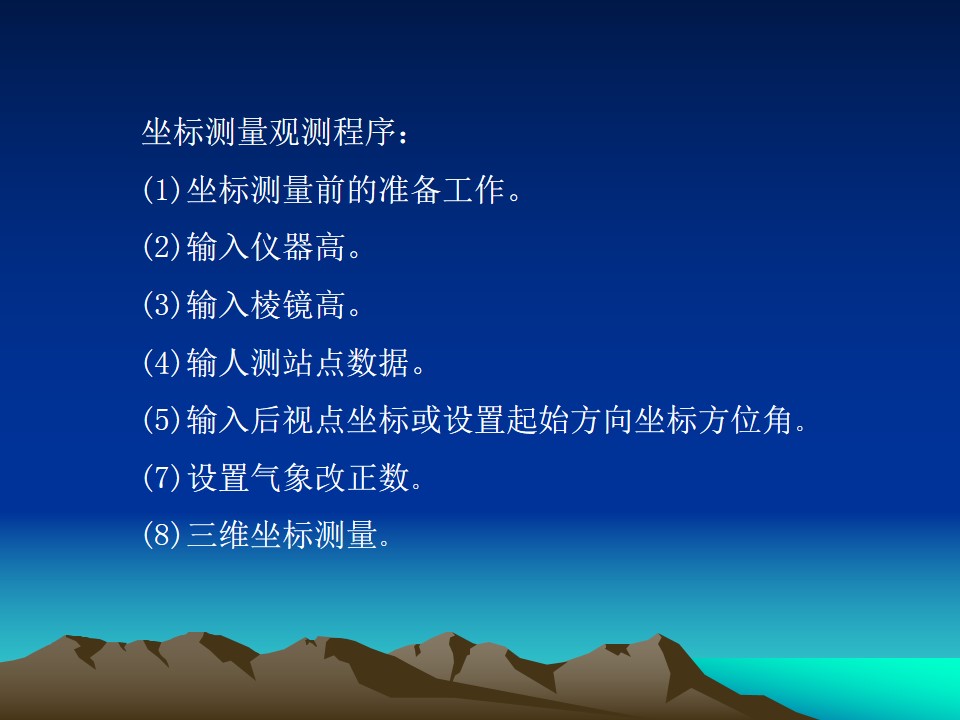 坐标测量观测程序：

(1)坐标测量前的准备工作。

(2)输入仪器高。

(3)输入棱镜高。

(4)输人测站点数据。

(5)输入后视点坐标或设置起始方向坐标方位角。

(7)设置气象改正数。

(8)三维坐标测量。